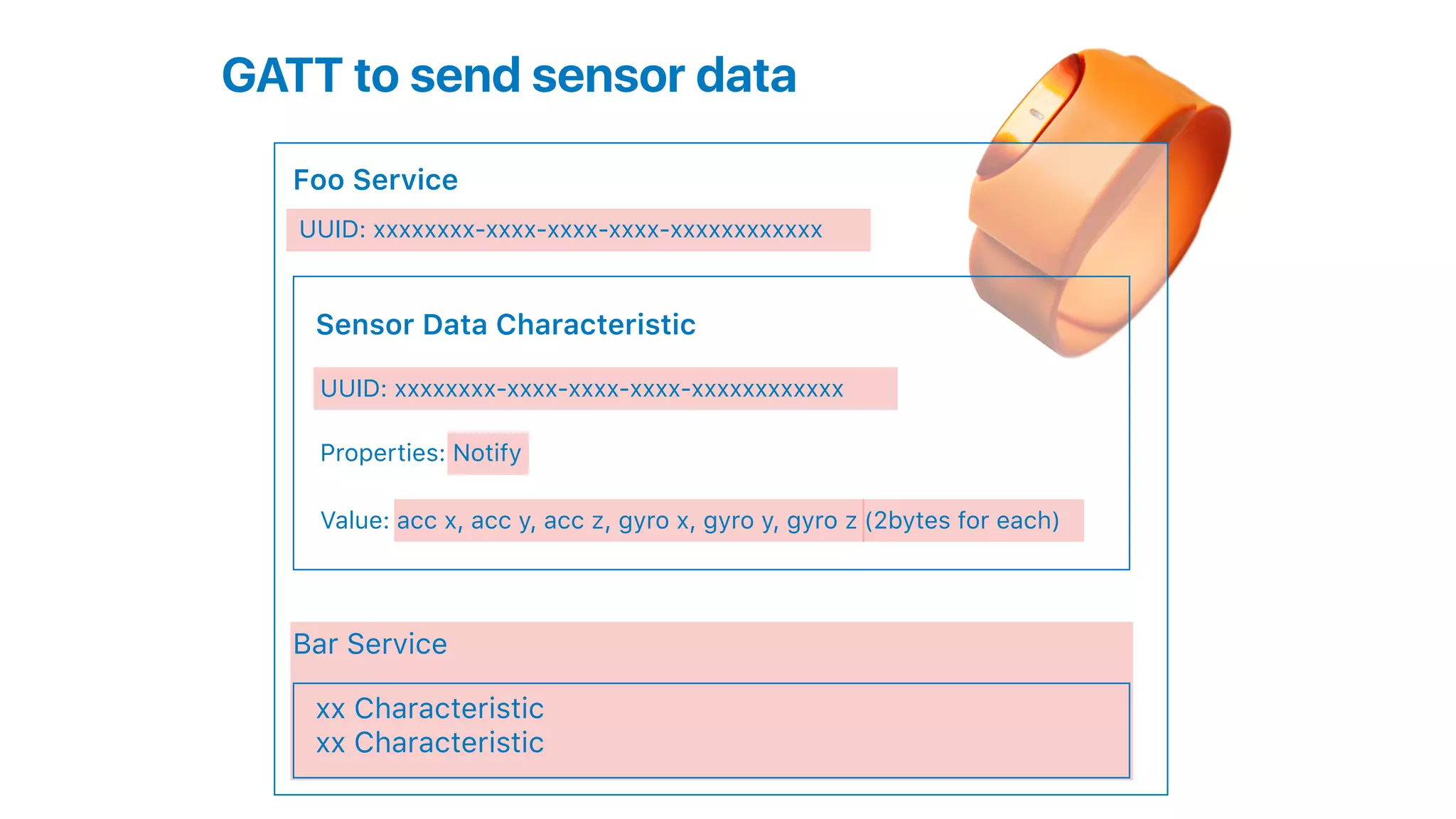 GATT to send sensor data

Foo Service

UUID: xxxxxxxx-xxxx-xxxx-xxxx-xxxxxxxxxxxx

Sensor Data Characteristic

UUID: xxxxxxxx-xxxx-xxxx-xxxx-xxxxxxxxxxxx

Properties: Notify

Value: acc x, acc y, acc z, gyro x, gyro y, gyro z (2bytes for each)

Bar Service

xx Characteristic
xx Characteristic